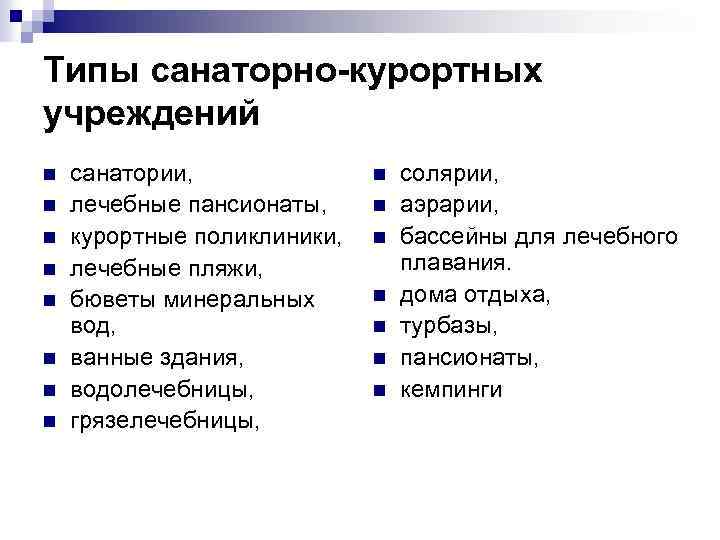 Типы санаторно-курортных учреждений

- санатории,
- лечебные пансионаты,
- курортные поликлиники,
- лечебные пляжи,
- бюветы минеральных вод,
- ванные здания,
- водолечебницы,
- грязелечебницы,

- солярии,
- аэрарии,
- бассейны для лечебного плавания.
- дома отдыха,
- турбазы,
- пансионаты,
- кемпинги